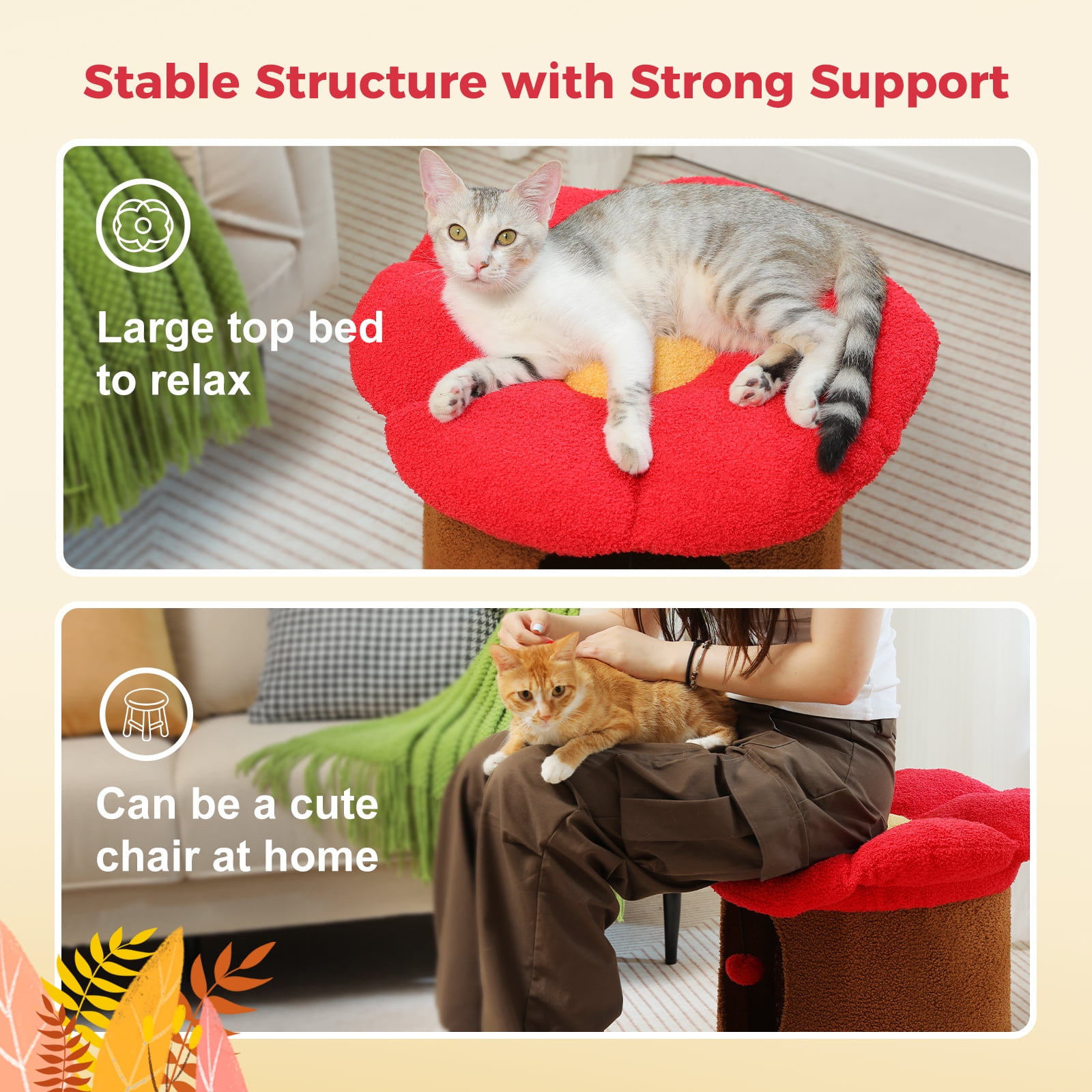 Stable Structure with Strong Support

Large top bed to relax

Can be a cute chair at home